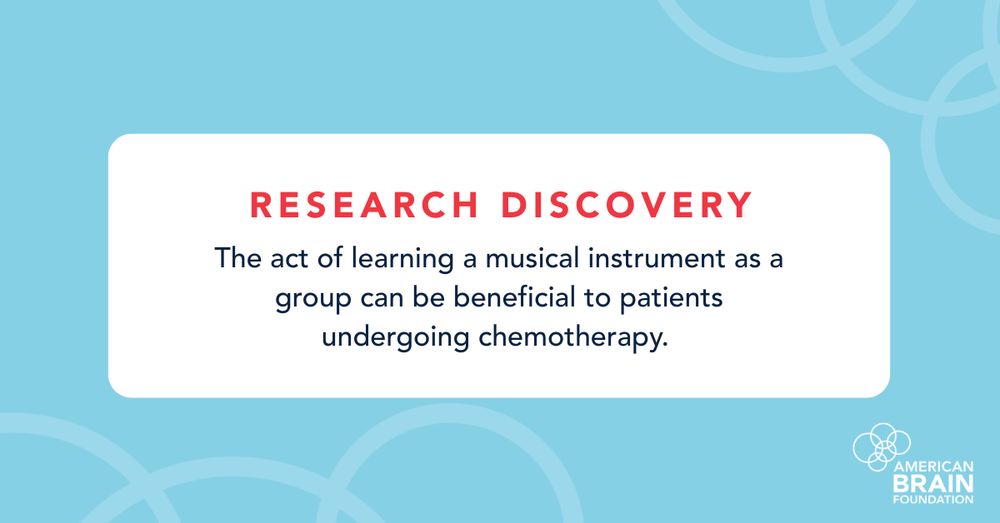 RESEARCH DISCOVERY

The act of learning a musical instrument as a group can be beneficial to patients undergoing chemotherapy.

AMERICAN
BRAIN
FOUNDATION